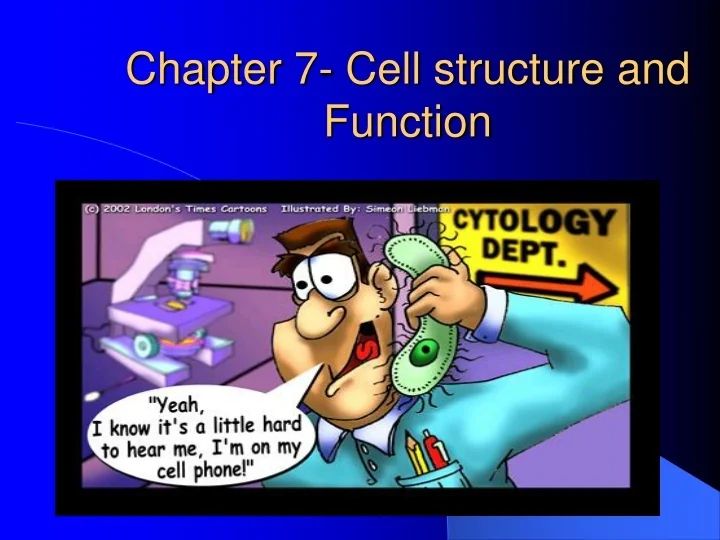 Chapter 7- Cell structure and Function

(c) 2002 London's Times Cartoons Illustrated By: Simeon Liebman

CYTOLOGY DEPT.

"Yeah, I know it's a little hard to hear me, I'm on my cell phone!"